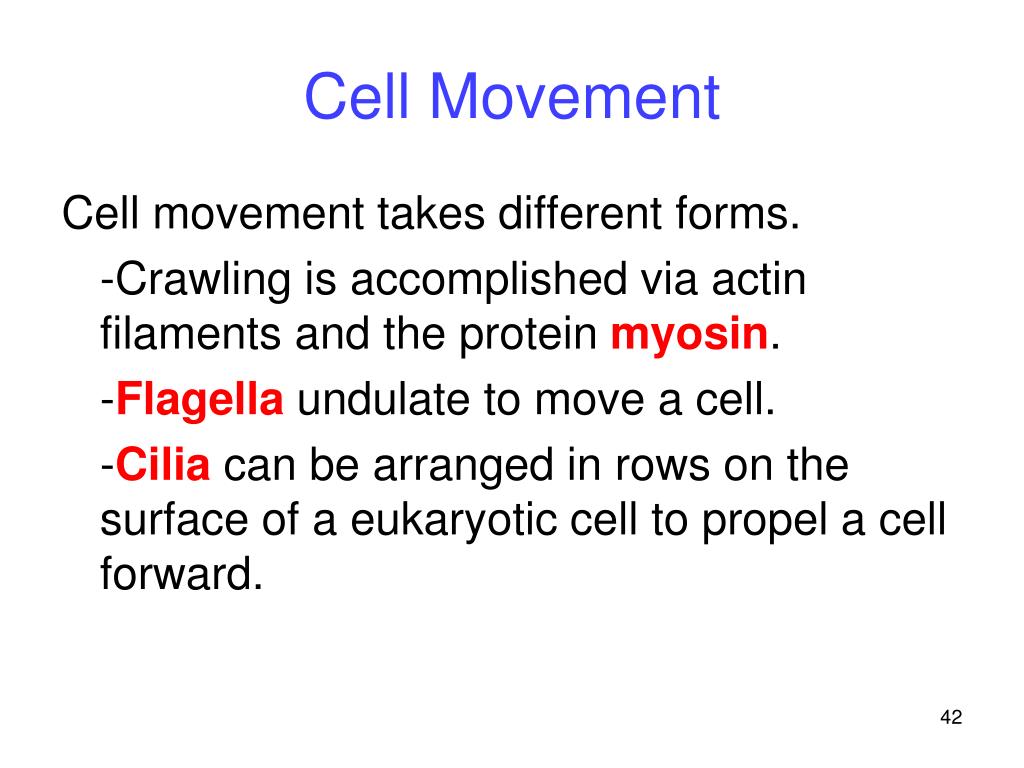 Cell Movement

Cell movement takes different forms.

-Crawling is accomplished via actin filaments and the protein myosin.

-Flagella undulate to move a cell.

-Cilia can be arranged in rows on the surface of a eukaryotic cell to propel a cell forward.

42